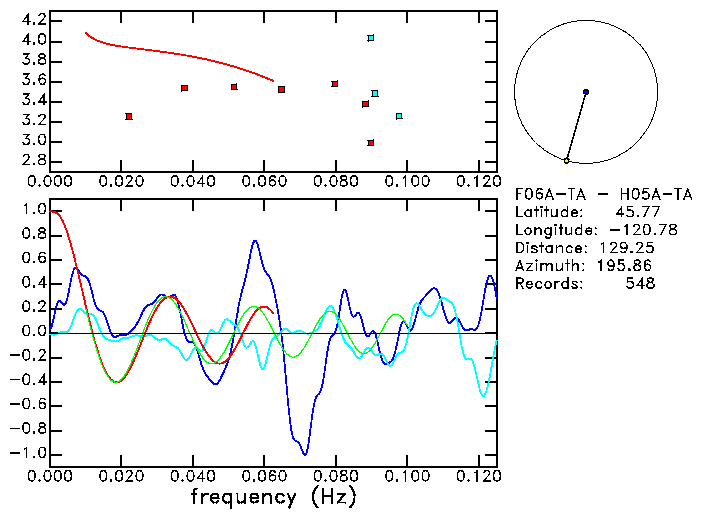 4.2
4.0
3.8
3.6
3.4
3.2
3.0
2.8
0.000 0.020 0.040 0.060 0.080 0.100 0.120

F06A-TA - H05A-TA
Latitude: 45.77
Longitude: -120.78
Distance: 129.25
Azimuth: 195.86
Records: 548

1.0
0.8
0.6
0.4
0.2
0.0
-0.2
-0.4
-0.6
-0.8
-1.0
0.000 0.020 0.040 0.060 0.080 0.100 0.120
frequency (Hz)